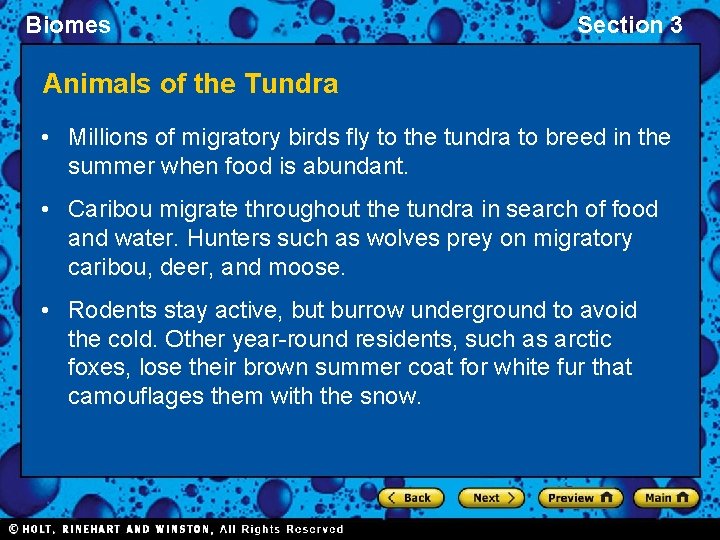 Biomes

Section 3

Animals of the Tundra

• Millions of migratory birds fly to the tundra to breed in the summer when food is abundant.

• Caribou migrate throughout the tundra in search of food and water. Hunters such as wolves prey on migratory caribou, deer, and moose.

• Rodents stay active, but burrow underground to avoid the cold. Other year-round residents, such as arctic foxes, lose their brown summer coat for white fur that camouflages them with the snow.

< Back

Next >

Preview

Main

© HOLT, RINEHART AND WINSTON, All Rights Reserved